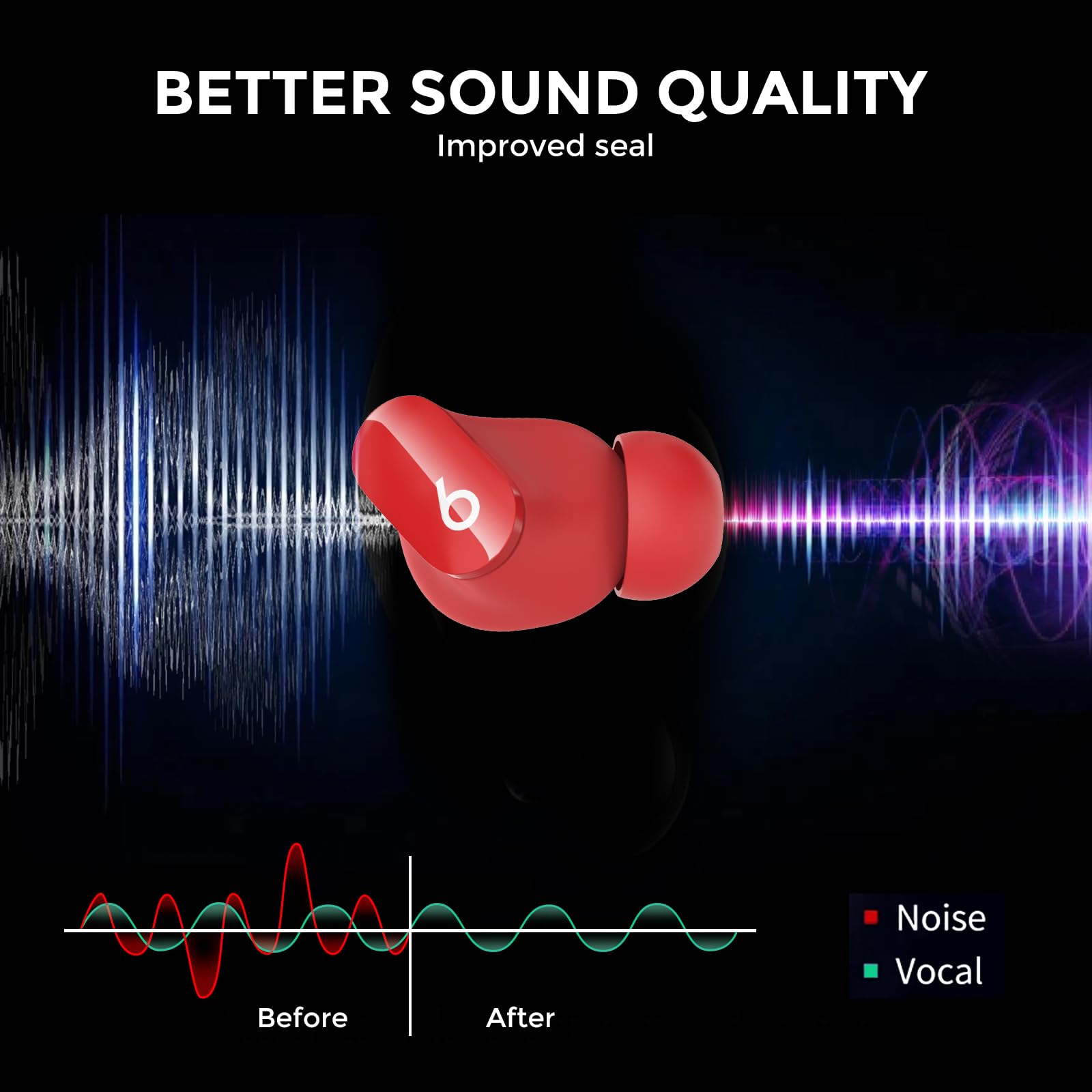 BETTER SOUND QUALITY
Improved seal

b

Before
After

Noise
Vocal